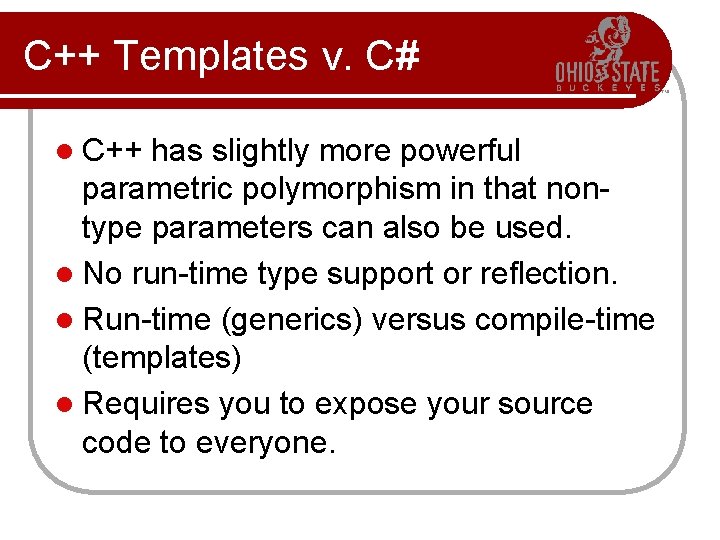 C++ Templates v. C#

OHIO STATE
BUCKEYES

- C++ has slightly more powerful parametric polymorphism in that non-type parameters can also be used.
- No run-time type support or reflection.
- Run-time (generics) versus compile-time (templates)
- Requires you to expose your source code to everyone.